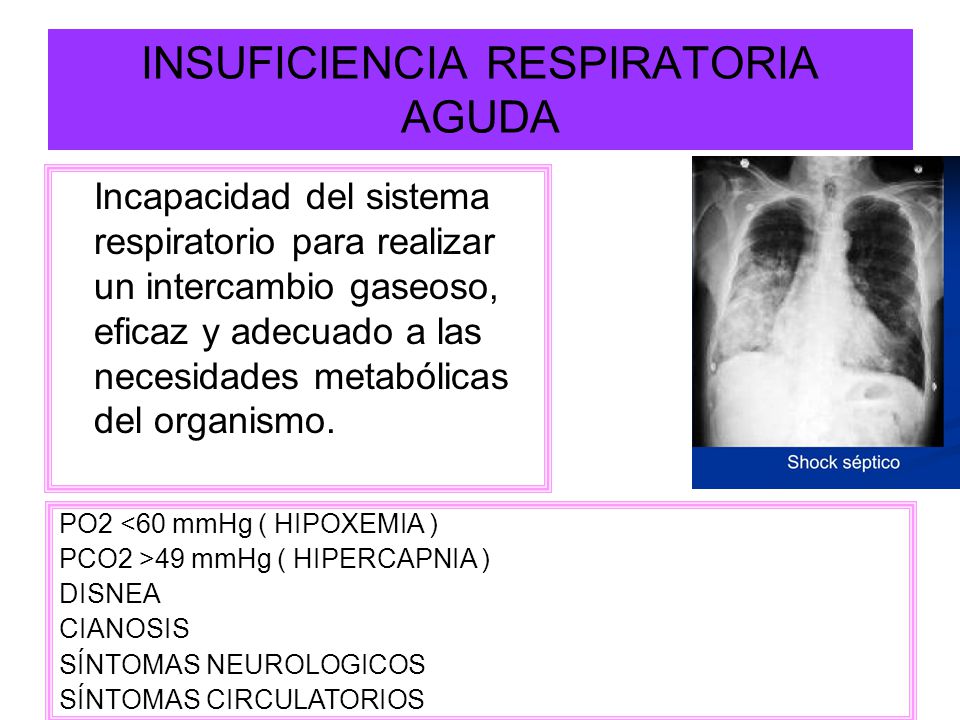 INSUFICIENCIA RESPIRATORIA AGUDA

Incapacidad del sistema respiratorio para realizar un intercambio gaseoso, eficaz y adecuado a las necesidades metabólicas del organismo.

Shock séptico

PO2 <60 mmHg ( HIPOXEMIA )
PCO2 >49 mmHg ( HIPERCAPNIA )
DISNEA
CIANOSIS
SÍNTOMAS NEUROLOGICOS
SÍNTOMAS CIRCULATORIOS